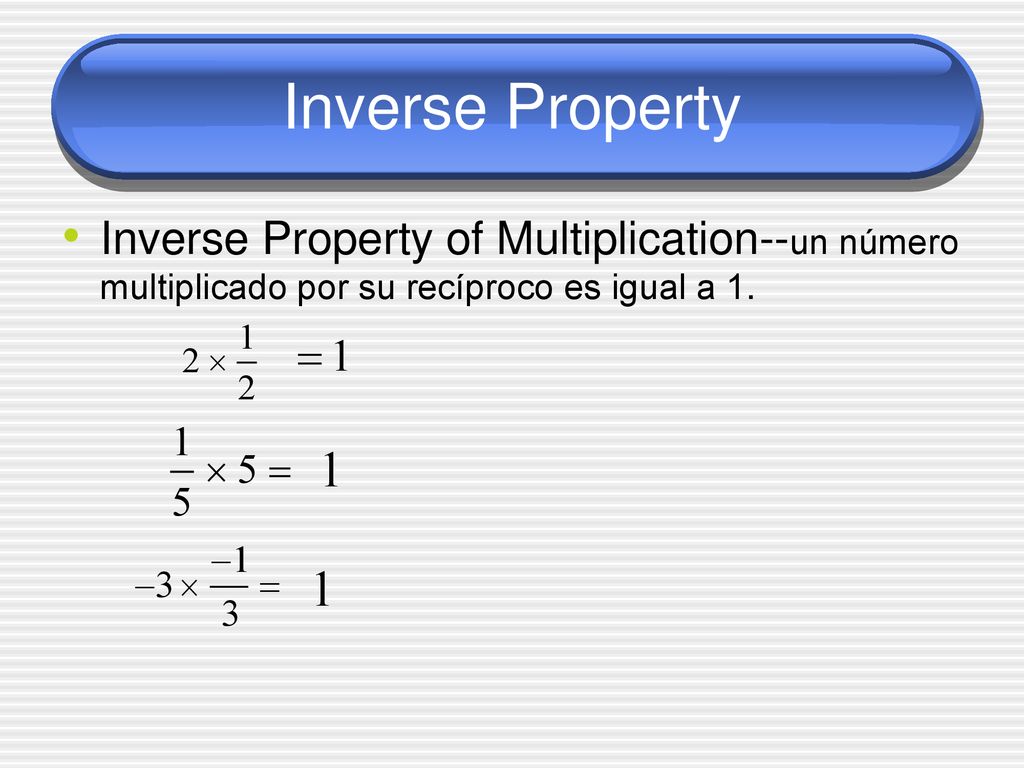 Inverse Property

• Inverse Property of Multiplication--un número multiplicado por su recíproco es igual a 1.

$2 \times \frac{1}{2} = 1$

$\frac{1}{5} \times 5 = 1$

$-3 \times \frac{-1}{3} = 1$